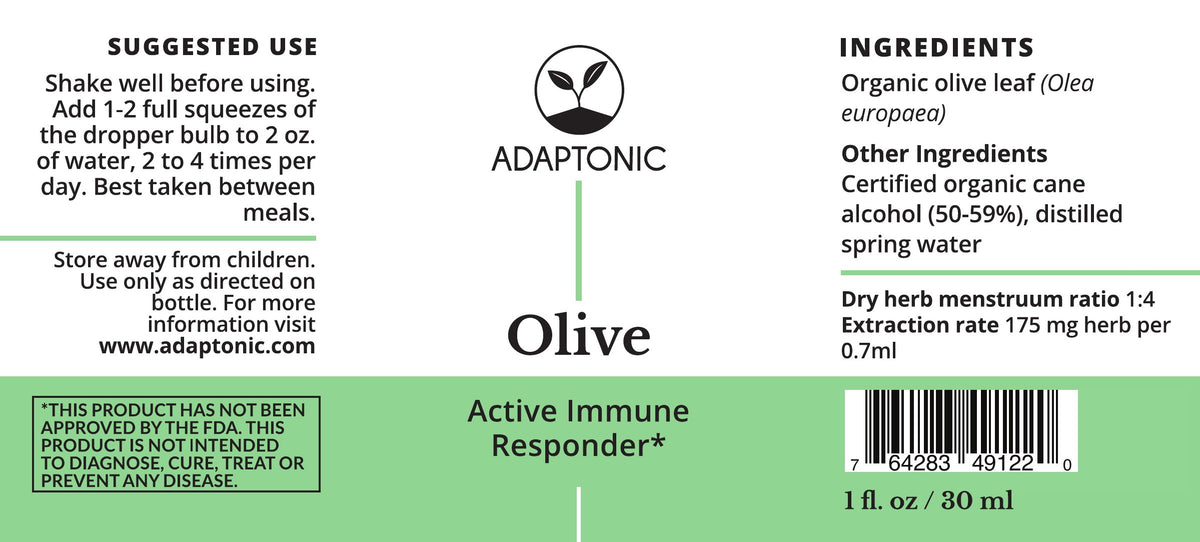 SUGGESTED USE

Shake well before using. Add 1-2 full squeezes of the dropper bulb to 2 oz. of water, 2 to 4 times per day. Best taken between meals.

Store away from children. Use only as directed on bottle. For more information visit www.adaptonic.com

*THIS PRODUCT HAS NOT BEEN APPROVED BY THE FDA. THIS PRODUCT IS NOT INTENDED TO DIAGNOSE, CURE, TREAT OR PREVENT ANY DISEASE.

ADAPTONIC

Olive

Active Immune Responder*

INGREDIENTS

Organic olive leaf (Olea europaea)

Other Ingredients
Certified organic cane alcohol (50-59%), distilled spring water

Dry herb menstruum ratio 1:4
Extraction rate 175 mg herb per 0.7ml

7 64283 49122 0

1 fl. oz / 30 ml